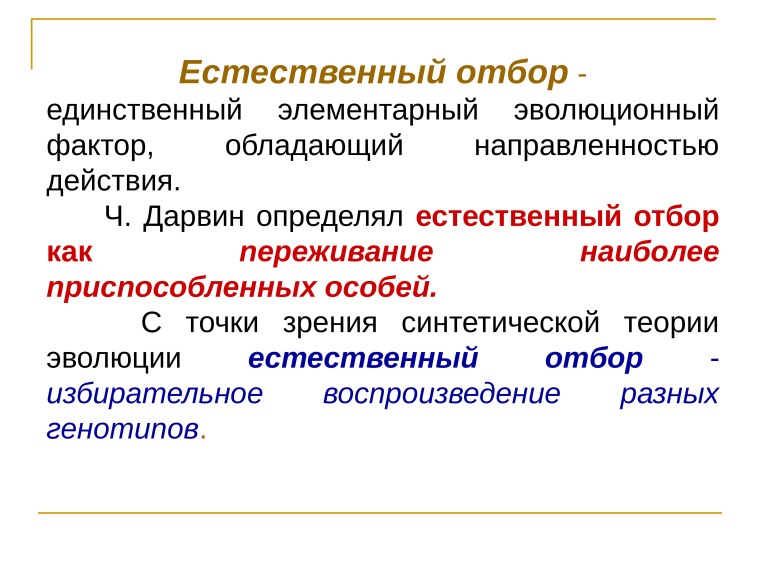 Естественный отбор - единственный элементарный эволюционный фактор, обладающий направленностью действия.

Ч. Дарвин определял естественный отбор как переживание наиболее приспособленных особей.

С точки зрения синтетической теории эволюции естественный отбор - избирательное воспроизведение разных генотипов.